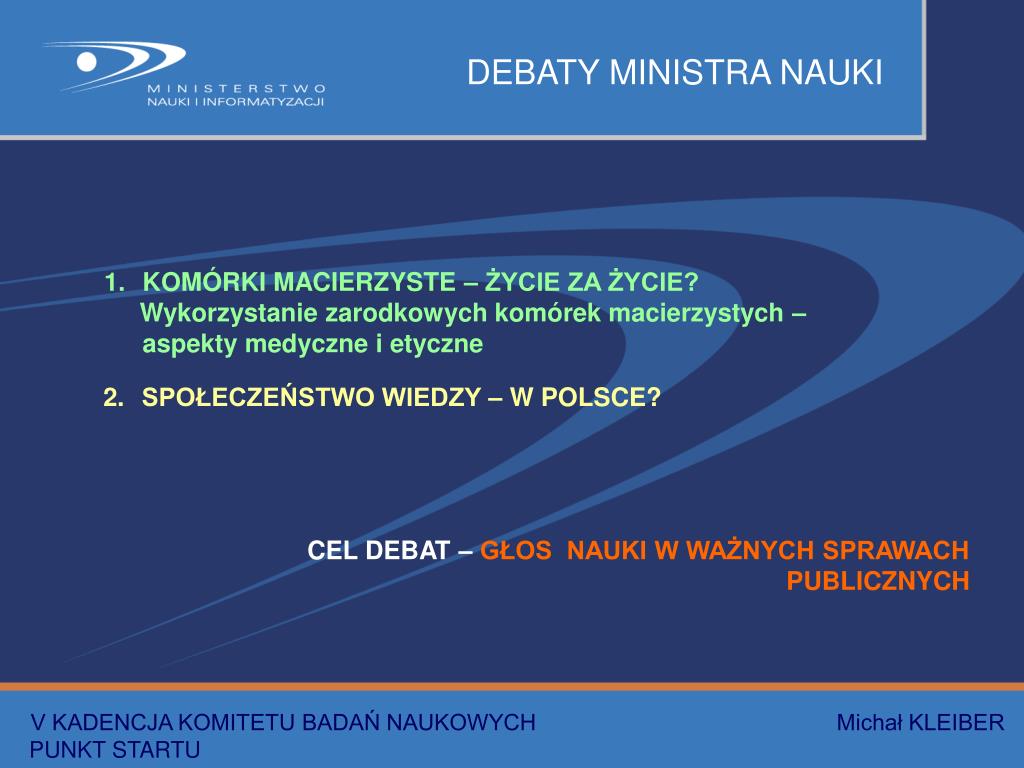 MINISTERSTWO
NAUKI I INFORMATYZACJI

DEBATY MINISTRA NAUKI

1. KOMÓRKI MACIERZYSTE – ŻYCIE ZA ŻYCIE?
Wykorzystanie zarodkowych komórek macierzystych – aspekty medyczne i etyczne

2. SPOŁECZEŃSTWO WIEDZY – W POLSCE?

CEL DEBAT – GŁOS NAUKI W WAŻNYCH SPRAWACH PUBLICZNYCH

V KADENCJA KOMITETU BADAŃ NAUKOWYCH
PUNKT STARTU

Michał KLEIBER